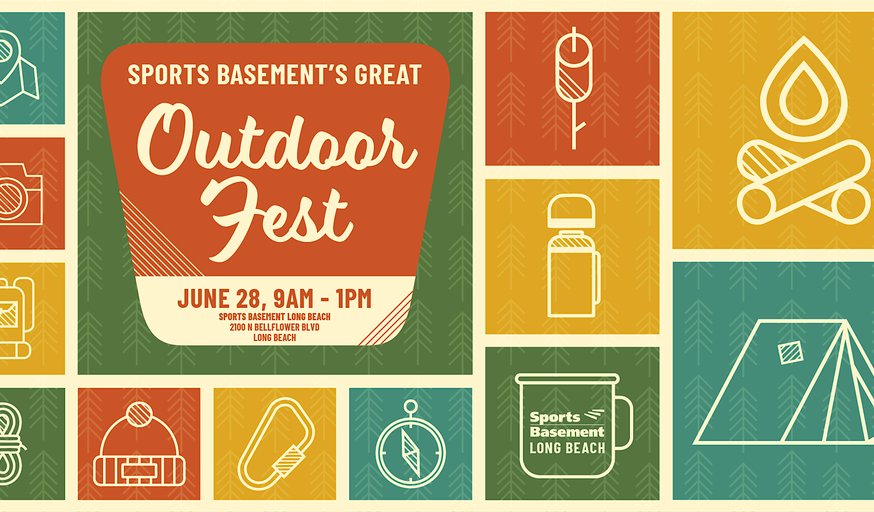 SPORTS BASEMENT'S GREAT

Outdoor Fest

JUNE 28, 9AM - 1PM
SPORTS BASEMENT LONG BEACH
2100 N BELLFLOWER BLVD
LONG BEACH

Sports Basement
LONG BEACH